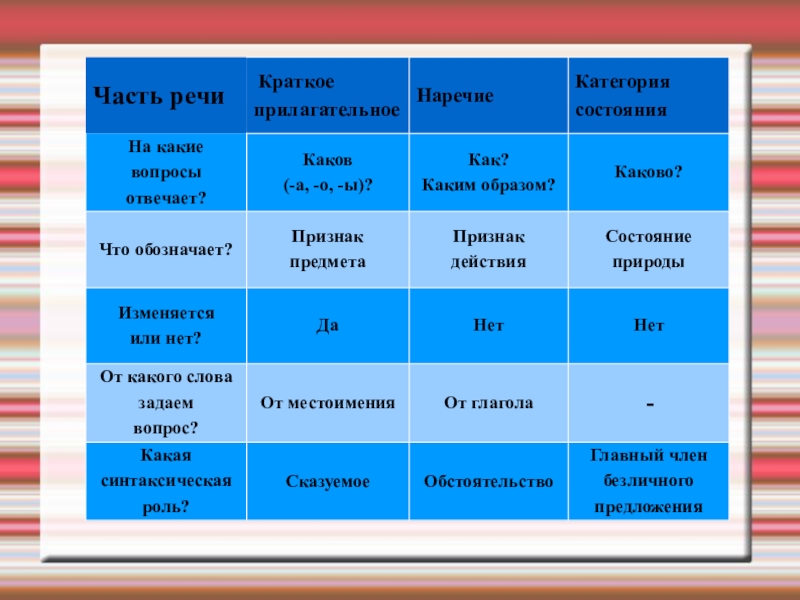 | Часть речи | Краткое прилагательное | Наречие | Категория состояния |
|---|---|---|---|
| На какие вопросы отвечает? | Каков (-а, -о, -ы)? | Как? Каким образом? | Каково? |
| Что обозначает? | Признак предмета | Признак действия | Состояние природы |
| Изменяется или нет? | Да | Нет | Нет |
| От какого слова задаем вопрос? | От местоимения | От глагола | - |
| Какая синтаксическая роль? | Сказуемое | Обстоятельство | Главный член безличного предложения |